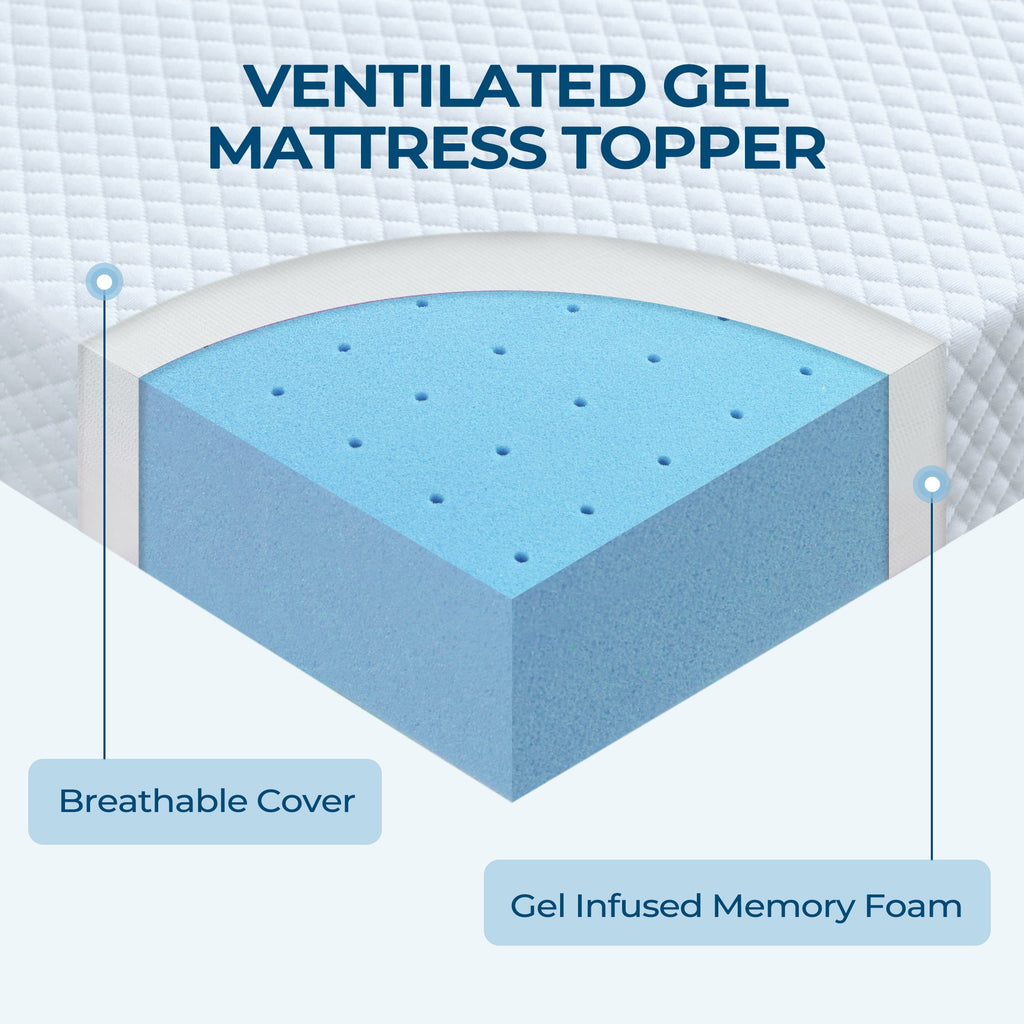 VENTILATED GEL MATTRESS TOPPER

Breathable Cover

Gel Infused Memory Foam